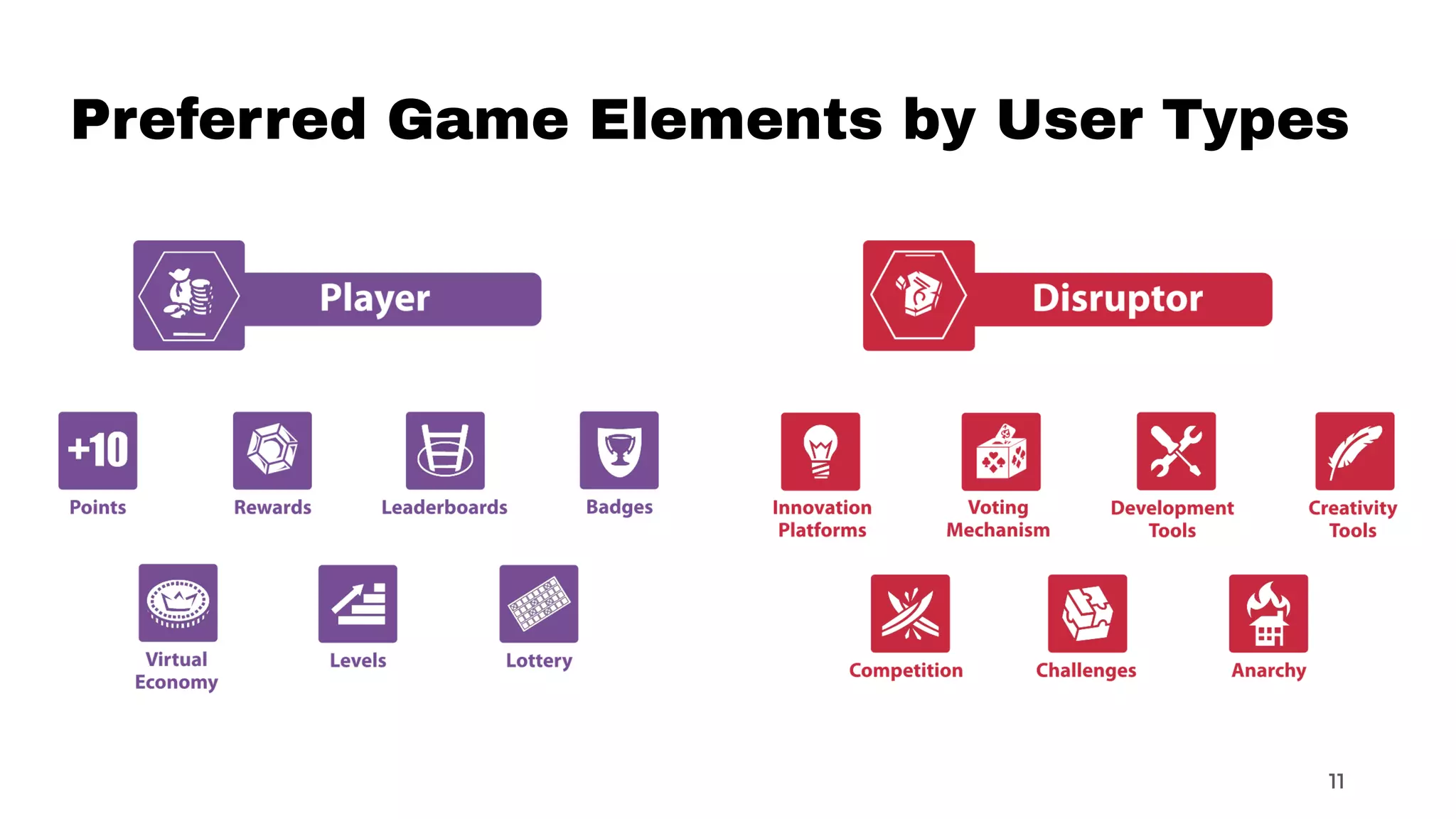 Preferred Game Elements by User Types

Player

+10
Points

Rewards

Leaderboards

Badges

Virtual Economy

Levels

Lottery

Disruptor

Innovation Platforms

Voting Mechanism

Development Tools

Creativity Tools

Competition

Challenges

Anarchy

11